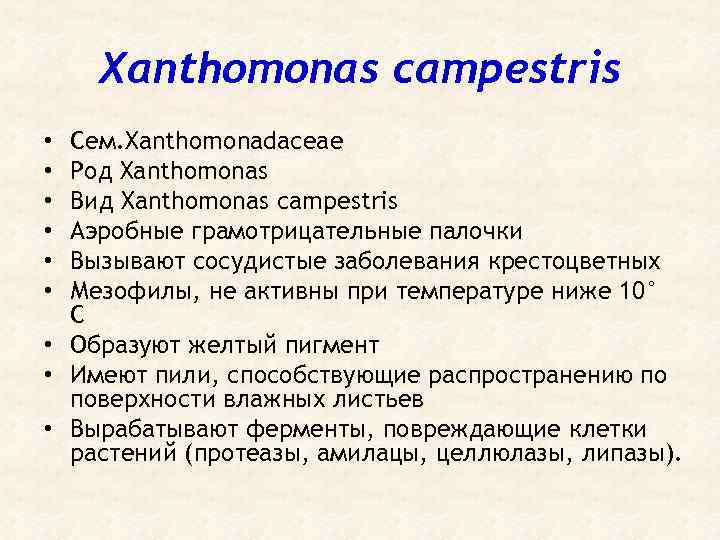 Xanthomonas campestris

• Сем.Xanthomonadaceae
• Род Xanthomonas
• Вид Xanthomonas campestris
• Аэробные грамотрицательные палочки
• Вызывают сосудистые заболевания крестоцветных
• Мезофилы, не активны при температуре ниже 10° С
• Образуют желтый пигмент
• Имеют пили, способствующие распространению по поверхности влажных листьев
• Вырабатывают ферменты, повреждающие клетки растений (протеазы, амилацы, целлюлазы, липазы).